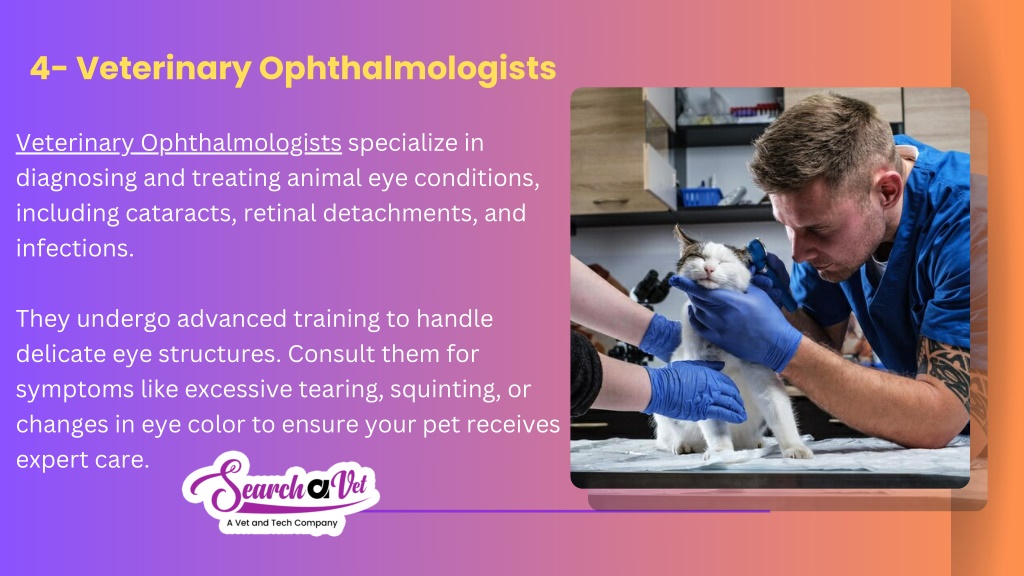 4- Veterinary Ophthalmologists

Veterinary Ophthalmologists specialize in diagnosing and treating animal eye conditions, including cataracts, retinal detachments, and infections.

They undergo advanced training to handle delicate eye structures. Consult them for symptoms like excessive tearing, squinting, or changes in eye color to ensure your pet receives expert care.

Search a Vet
A Vet and Tech Company